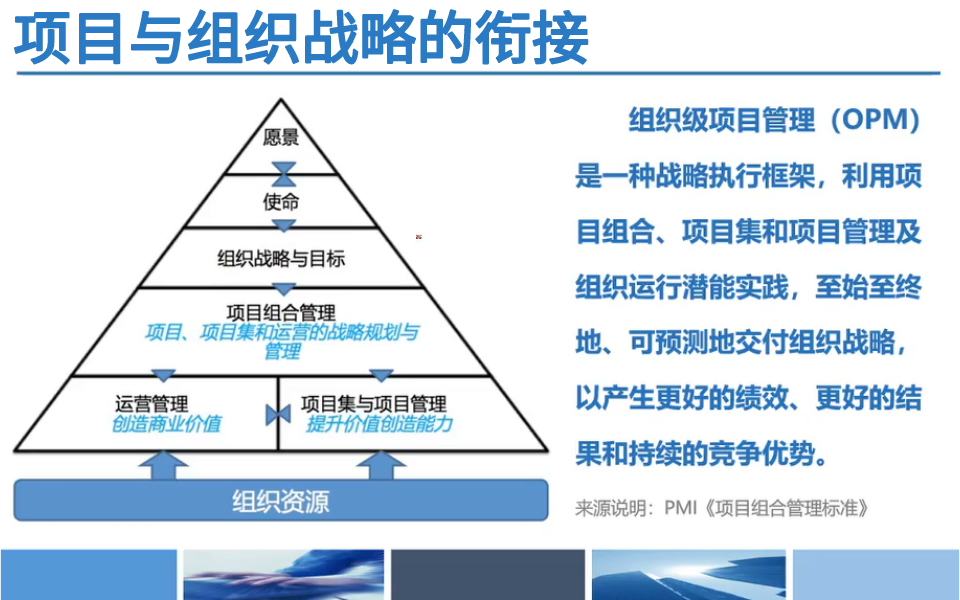 项目与组织战略的衔接

愿景

使命

组织战略与目标

项目组合管理
项目、项目集和运营的战略规划与管理

运营管理
创造商业价值

项目集与项目管理
提升价值创造能力

组织资源

组织级项目管理（OPM）是一种战略执行框架，利用项目组合、项目集和项目管理及组织运行潜能实践，至始至终地、可预测地交付组织战略，以产生更好的绩效、更好的结果和持续的竞争优势。

来源说明：PMI《项目组合管理标准》